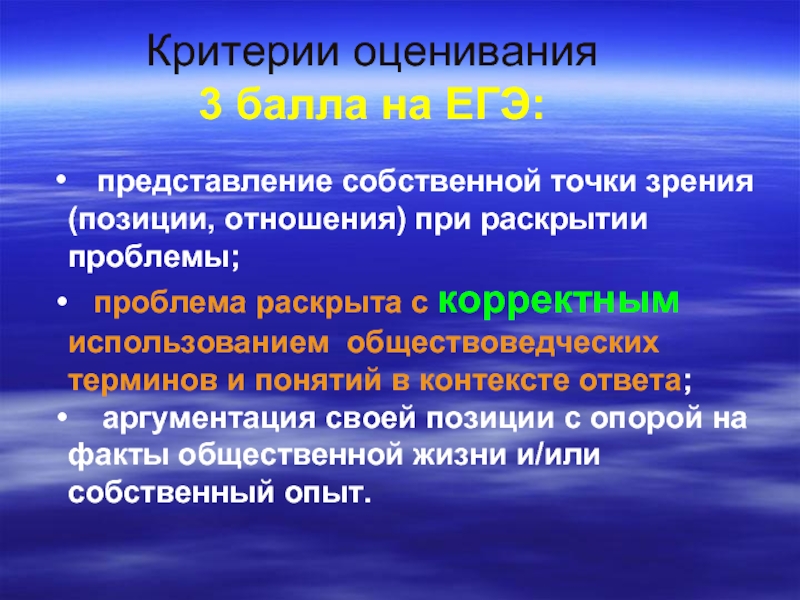 Критерии оценивания
3 балла на ЕГЭ:

• представление собственной точки зрения (позиции, отношения) при раскрытии проблемы;

• проблема раскрыта с корректным использованием обществоведческих терминов и понятий в контексте ответа;

• аргументация своей позиции с опорой на факты общественной жизни и/или собственный опыт.